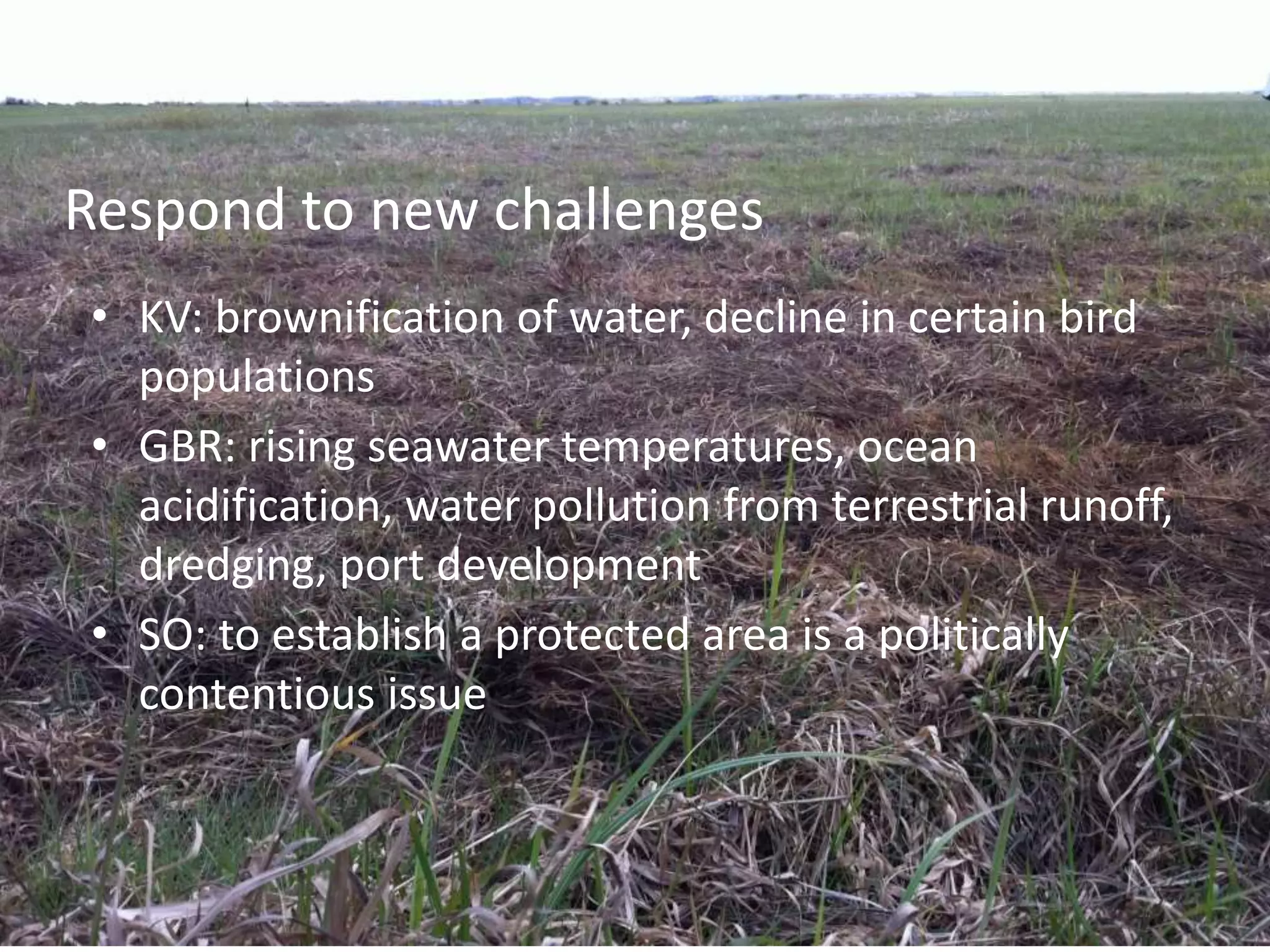 Respond to new challenges

• KV: brownification of water, decline in certain bird populations
• GBR: rising seawater temperatures, ocean acidification, water pollution from terrestrial runoff, dredging, port development
• SO: to establish a protected area is a politically contentious issue